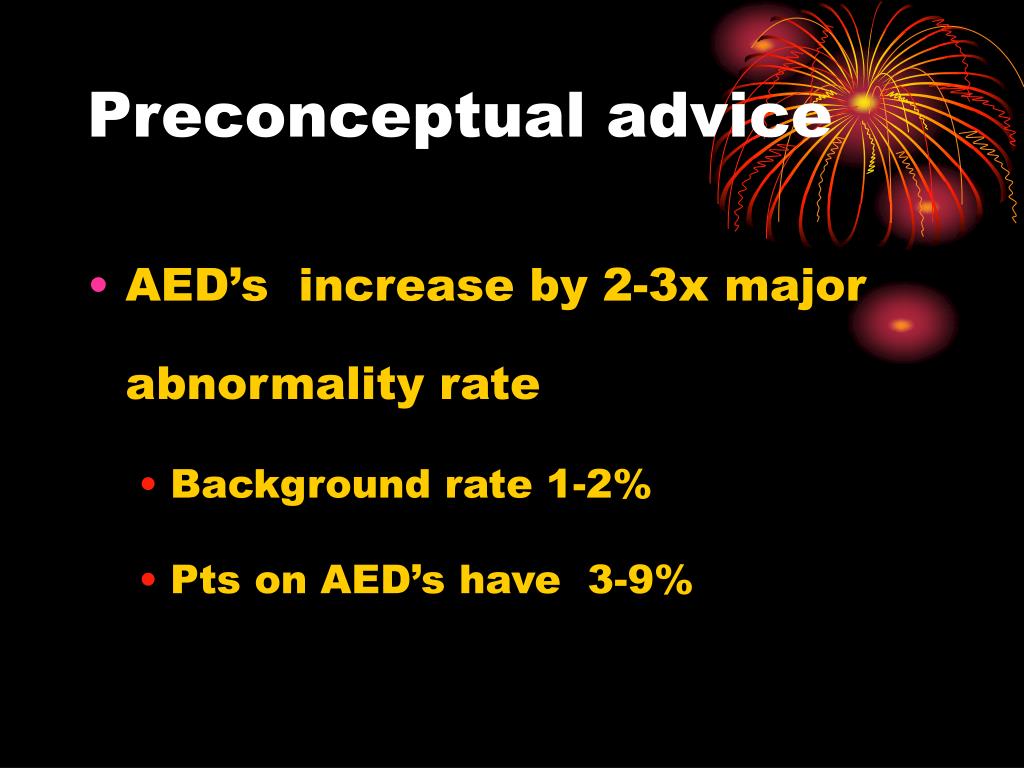 Preconceptual advice

• AED’s increase by 2-3x major abnormality rate

• Background rate 1-2%

• Pts on AED’s have 3-9%